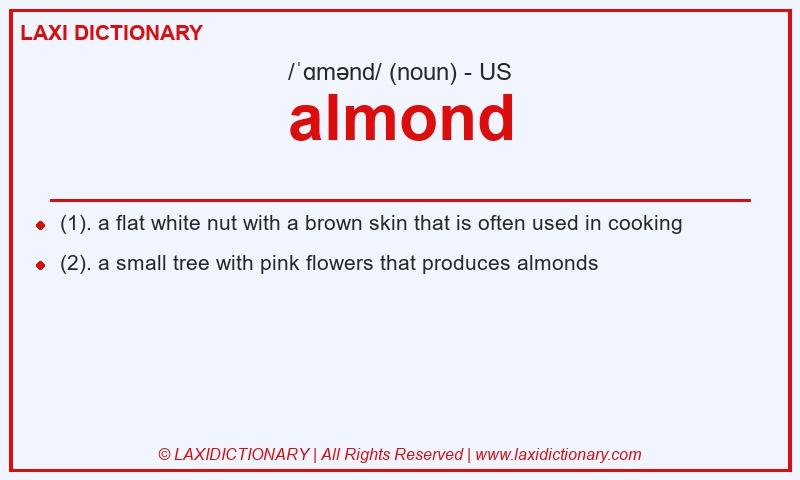 LAXI DICTIONARY

/ˈɑmənd/ (noun) - US

almond

(1). a flat white nut with a brown skin that is often used in cooking

(2). a small tree with pink flowers that produces almonds

© LAXIDICTIONARY | All Rights Reserved | www.laxidictionary.com